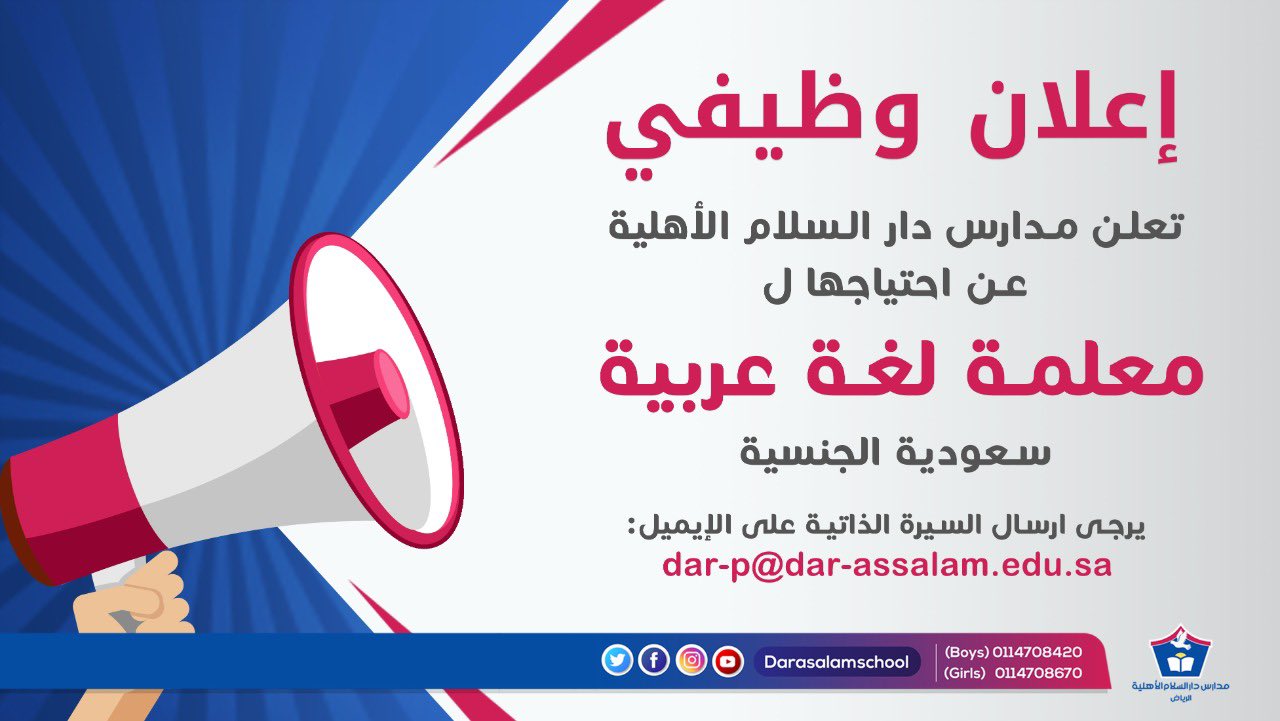 إعلان وظيفي

تعلن مدارس دار السلام الأهلية عن احتياجها ل

معلمة لغة عربية

سعودية الجنسية

يرجى ارسال السيرة الذاتية على الإيميل:
dar-p@dar-assalam.edu.sa

Darasalamschool

(Boys) 0114708420
(Girls) 0114708670

مدارس دار السلام الأهلية
الرياض